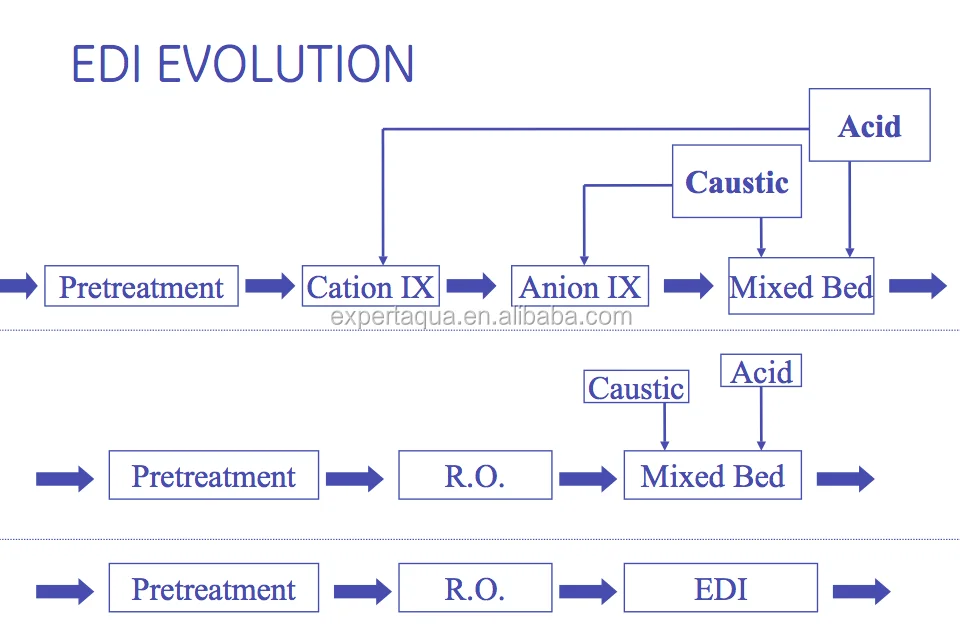 EDI EVOLUTION

Acid

Caustic

Pretreatment

Cation IX

Anion IX

Mixed Bed

expertaqua.en.alibaba.com

Caustic

Acid

Pretreatment

R.O.

Mixed Bed

Pretreatment

R.O.

EDI